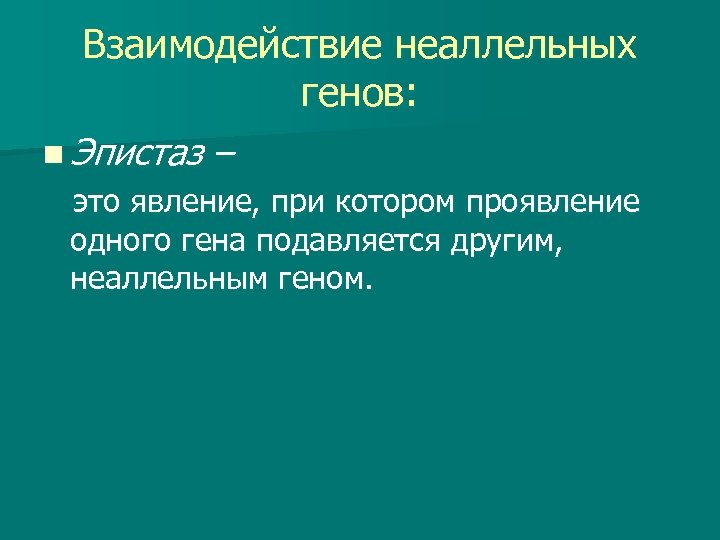 Взаимодействие неаллельных генов:

Эпистаз –

это явление, при котором проявление одного гена подавляется другим, неаллельным геном.